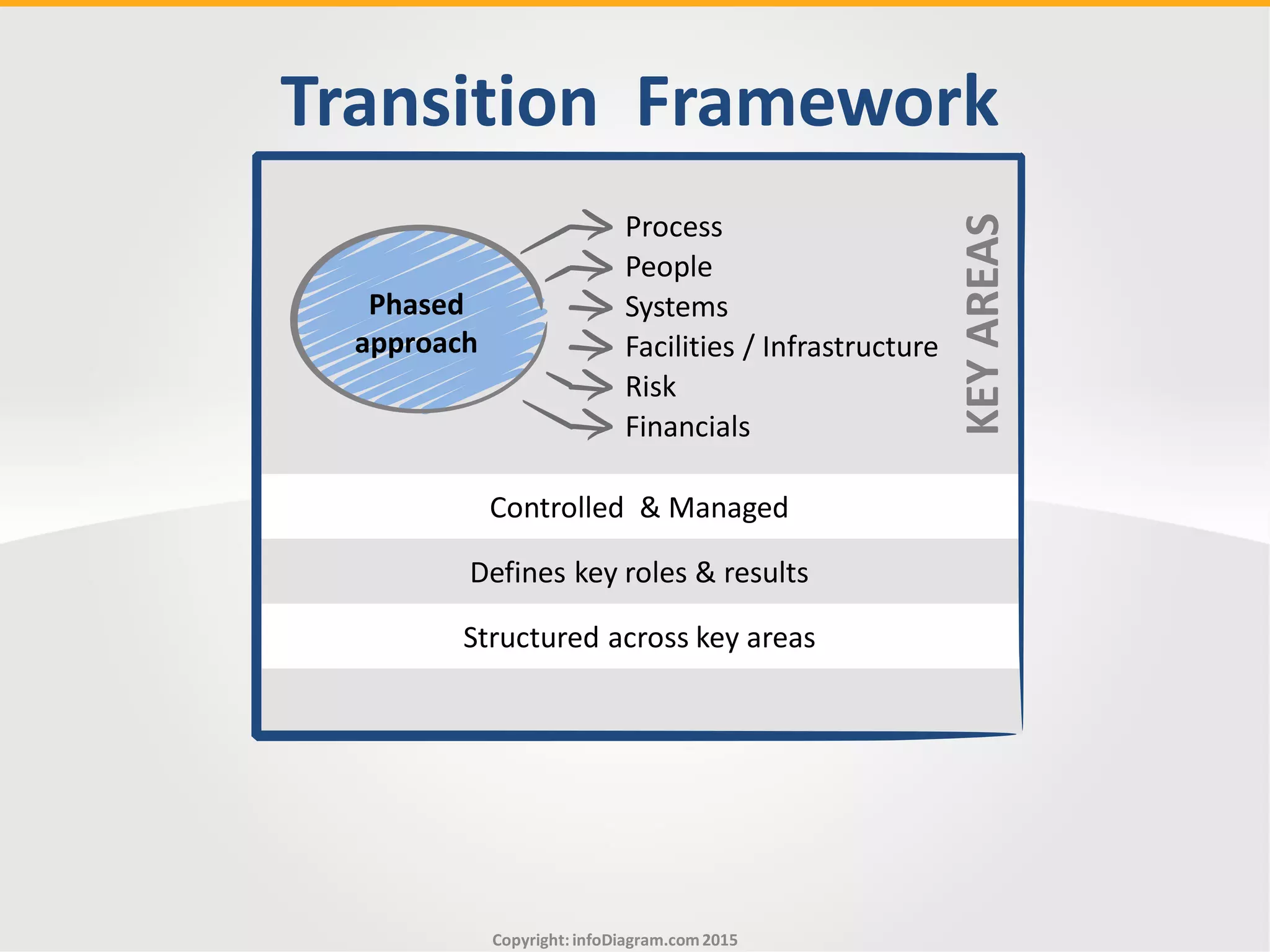 Transition Framework

Phased approach

Process
People
Systems
Facilities / Infrastructure
Risk
Financials

KEY AREAS

Controlled & Managed

Defines key roles & results

Structured across key areas

Copyright: infoDiagram.com 2015